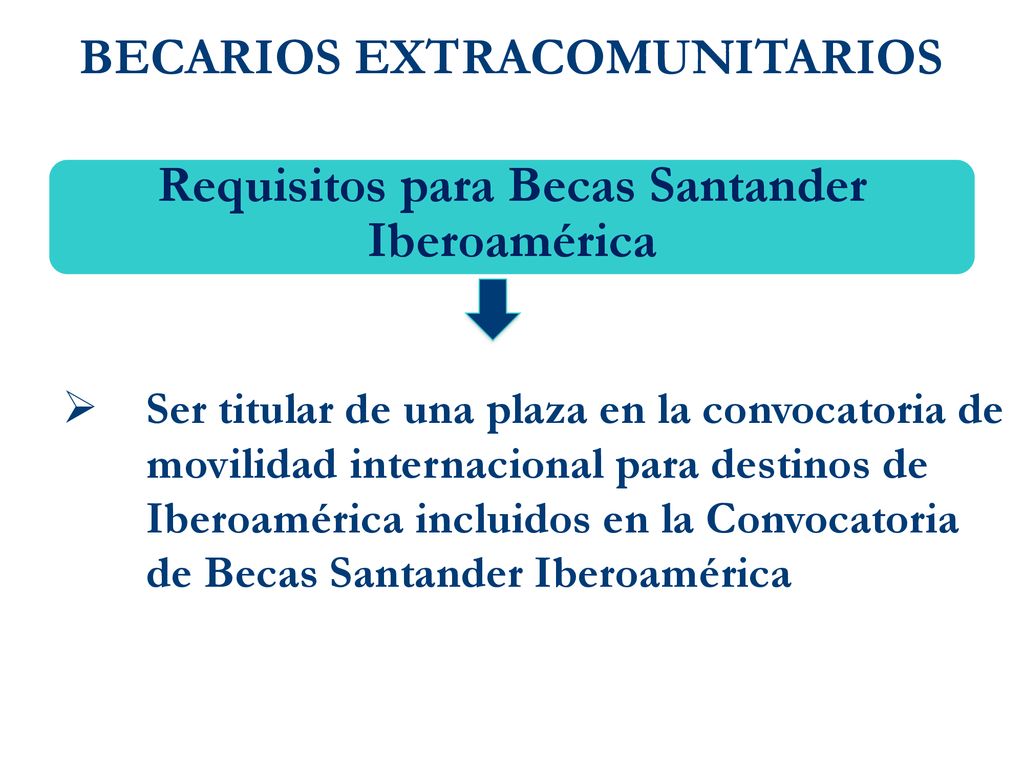 BECARIOS EXTRACOMUNITARIOS

Requisitos para Becas Santander Iberoamérica

➢ Ser titular de una plaza en la convocatoria de movilidad internacional para destinos de Iberoamérica incluidos en la Convocatoria de Becas Santander Iberoamérica